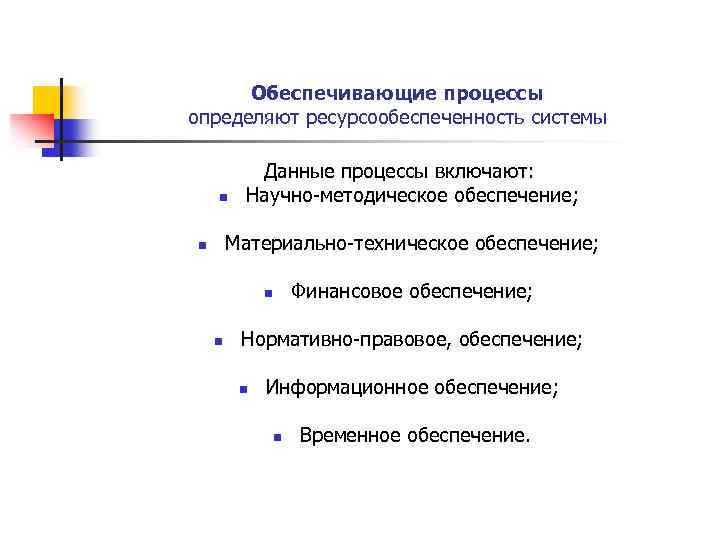 Обеспечивающие процессы
определяют ресурсообеспеченность системы

Данные процессы включают:

- Научно-методическое обеспечение;
- Материально-техническое обеспечение;
- Финансовое обеспечение;
- Нормативно-правовое, обеспечение;
- Информационное обеспечение;
- Временное обеспечение.